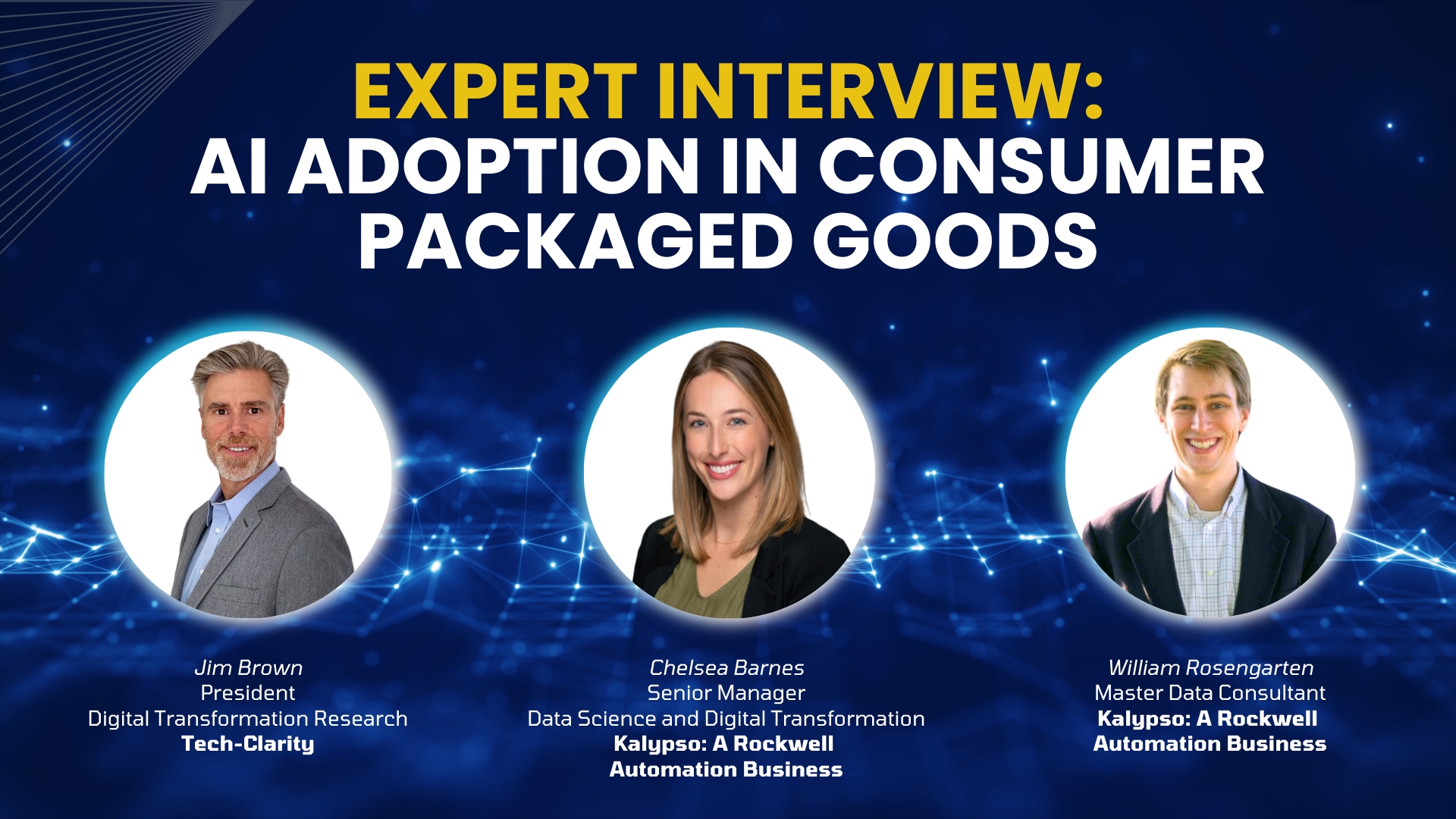 EXPERT INTERVIEW:
AI ADOPTION IN CONSUMER PACKAGED GOODS

Jim Brown
President
Digital Transformation Research
Tech-Clarity

Chelsea Barnes
Senior Manager
Data Science and Digital Transformation
Kalypso: A Rockwell Automation Business

William Rosengarten
Master Data Consultant
Kalypso: A Rockwell Automation Business